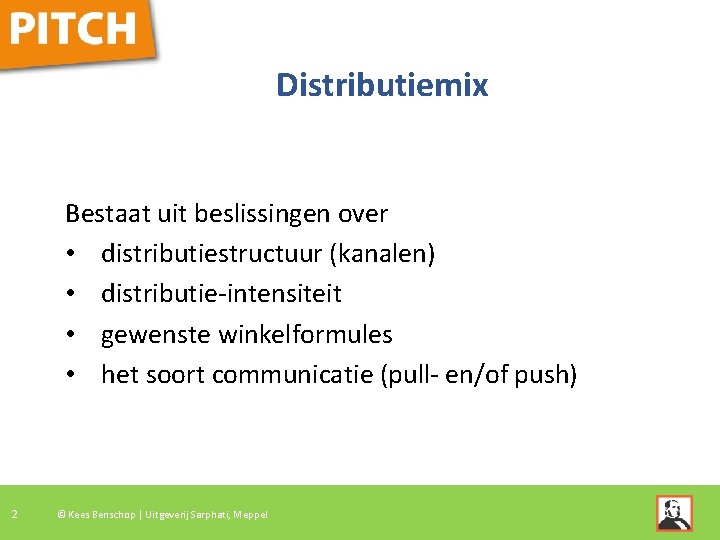 PITCH

Distributiemix

Bestaat uit beslissingen over
• distributiestructuur (kanalen)
• distributie-intensiteit
• gewenste winkelformules
• het soort communicatie (pull- en/of push)

2 © Kees Benschop | Uitgeverij Sarphati, Meppel